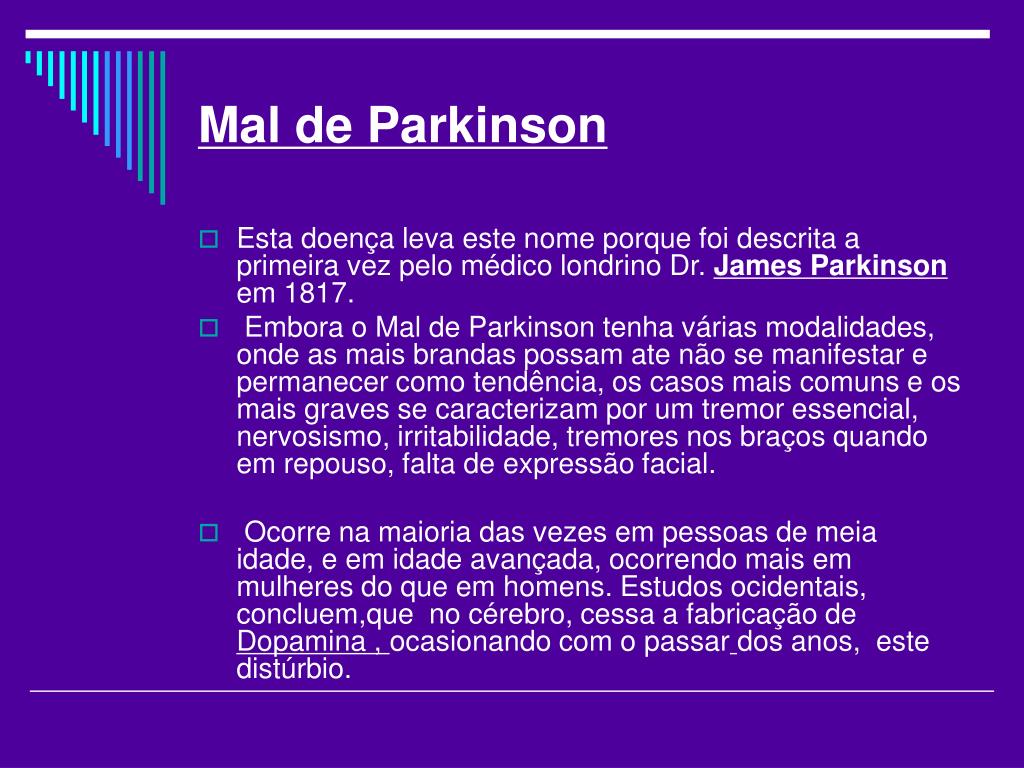 Mal de Parkinson

Esta doença leva este nome porque foi descrita a primeira vez pelo médico londrino Dr. James Parkinson em 1817.

Embora o Mal de Parkinson tenha várias modalidades, onde as mais brandas possam ate não se manifestar e permanecer como tendência, os casos mais comuns e os mais graves se caracterizam por um tremor essencial, nervosismo, irritabilidade, tremores nos braços quando em repouso, falta de expressão facial.

Ocorre na maioria das vezes em pessoas de meia idade, e em idade avançada, ocorrendo mais em mulheres do que em homens. Estudos ocidentais, concluem,que no cérebro, cessa a fabricação de Dopamina , ocasionando com o passar dos anos, este distúrbio.